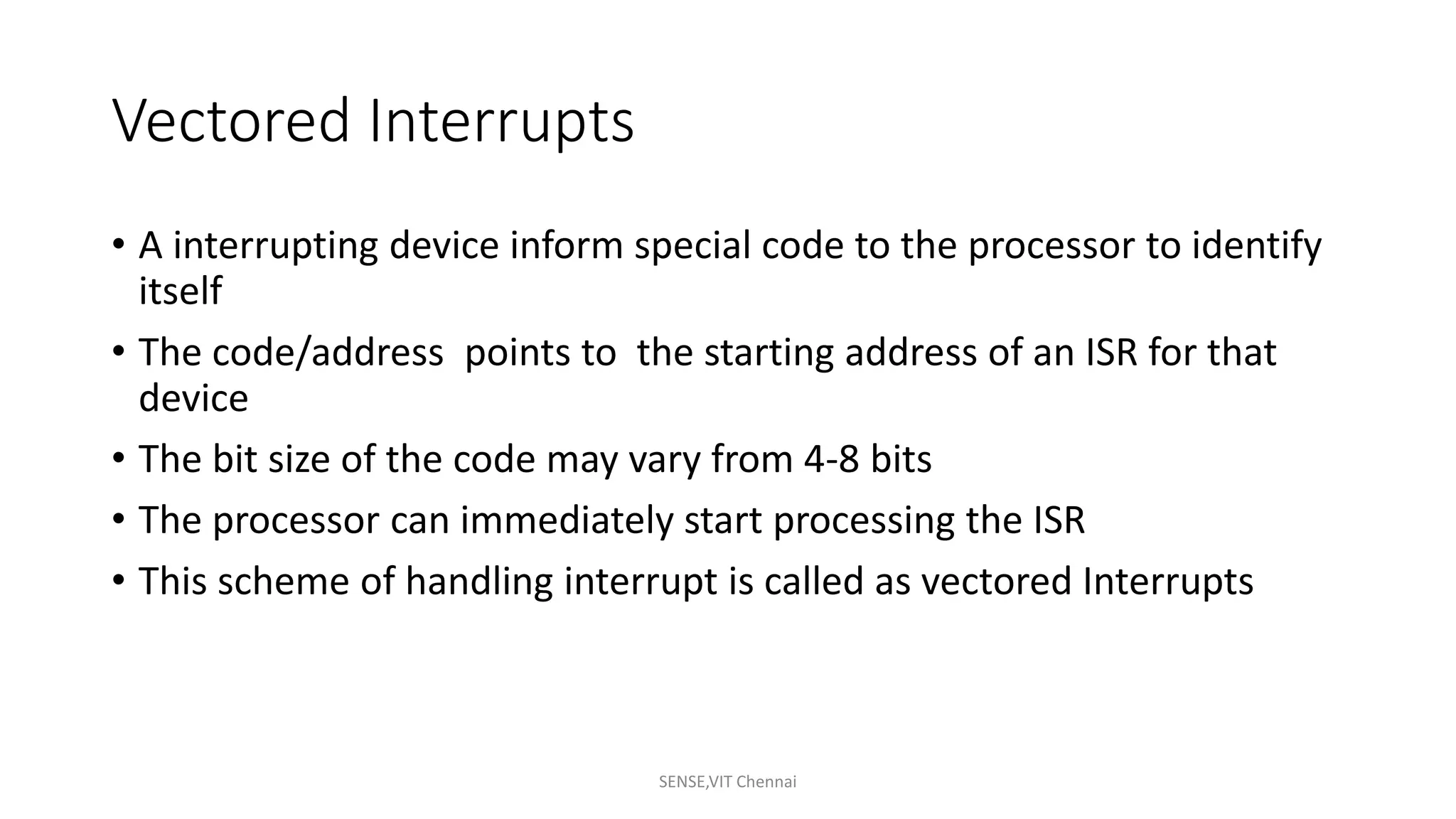 Vectored Interrupts

• A interrupting device inform special code to the processor to identify itself

• The code/address points to the starting address of an ISR for that device

• The bit size of the code may vary from 4-8 bits

• The processor can immediately start processing the ISR

• This scheme of handling interrupt is called as vectored Interrupts

SENSE,VIT Chennai